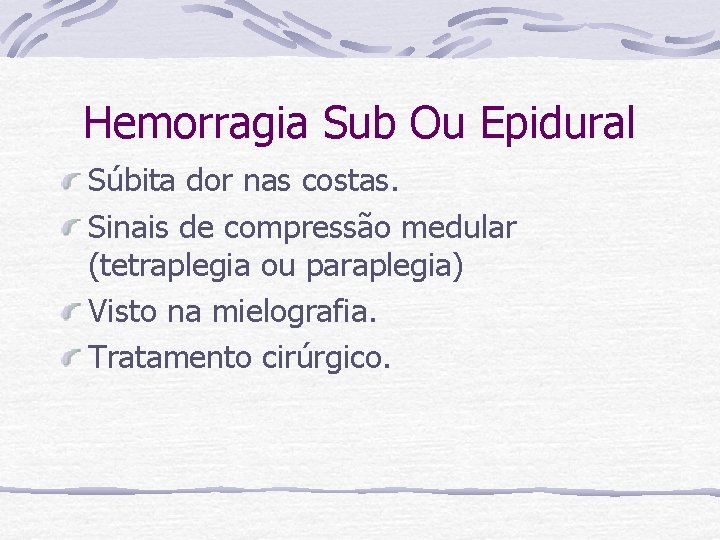 Hemorragia Sub Ou Epidural

Súbita dor nas costas.

Sinais de compressão medular (tetraplegia ou paraplegia)

Visto na mielografia.

Tratamento cirúrgico.